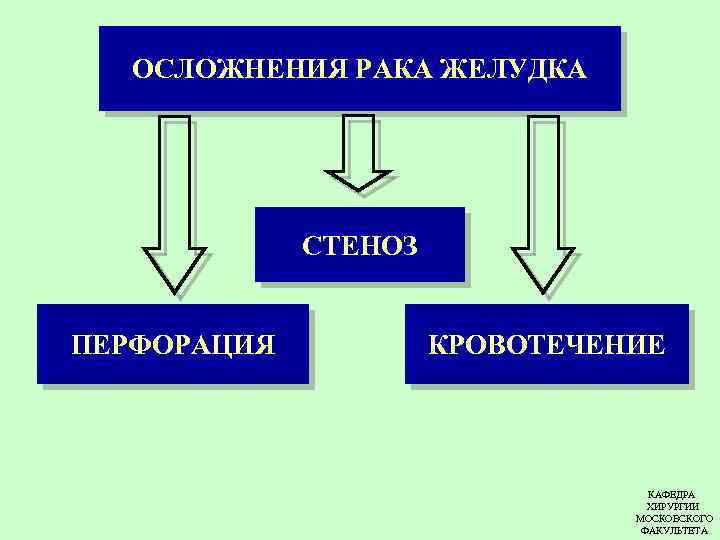 ОСЛОЖНЕНИЯ РАКА ЖЕЛУДКА

СТЕНОЗ

ПЕРФОРАЦИЯ

КРОВОТЕЧЕНИЕ

КАФЕДРА
ХИРУРГИИ
МОСКОВСКОГО
ФАКУЛЬТЕТА